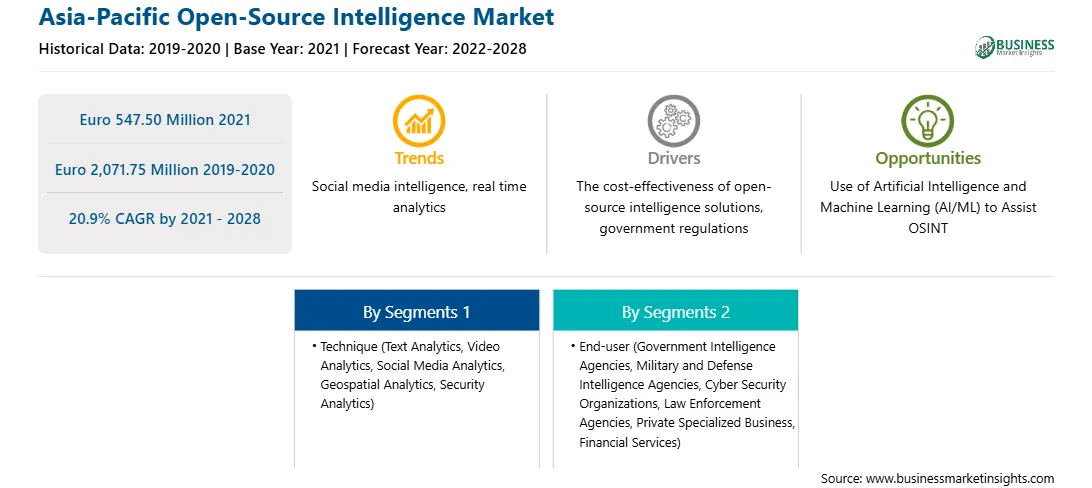 Asia-Pacific Open-Source Intelligence Market

Historical Data: 2019-2020 | Base Year: 2021 | Forecast Year: 2022-2028

BUSINESS Market Insights

Euro 547.50 Million 2021

Euro 2,071.75 Million 2019-2020

20.9% CAGR by 2021 - 2028

Trends

Social media intelligence, real time analytics

Drivers

The cost-effectiveness of open-source intelligence solutions, government regulations

Opportunities

Use of Artificial Intelligence and Machine Learning (AI/ML) to Assist OSINT

By Segments 1

• Technique (Text Analytics, Video Analytics, Social Media Analytics, Geospatial Analytics, Security Analytics)

By Segments 2

• End-user (Government Intelligence Agencies, Military and Defense Intelligence Agencies, Cyber Security Organizations, Law Enforcement Agencies, Private Specialized Business, Financial Services)

Source: www.businessmarketinsights.com